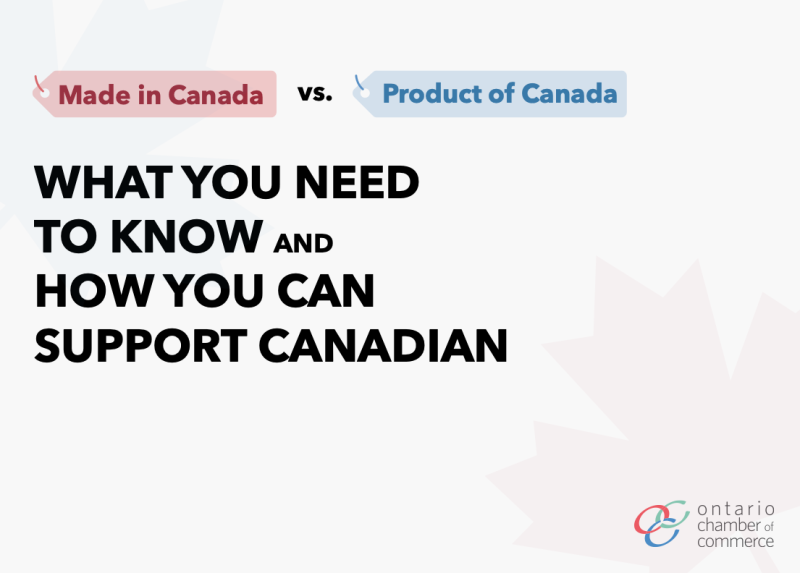 Made in Canada vs. Product of Canada

WHAT YOU NEED TO KNOW AND HOW YOU CAN SUPPORT CANADIAN

ontario chamber of commerce